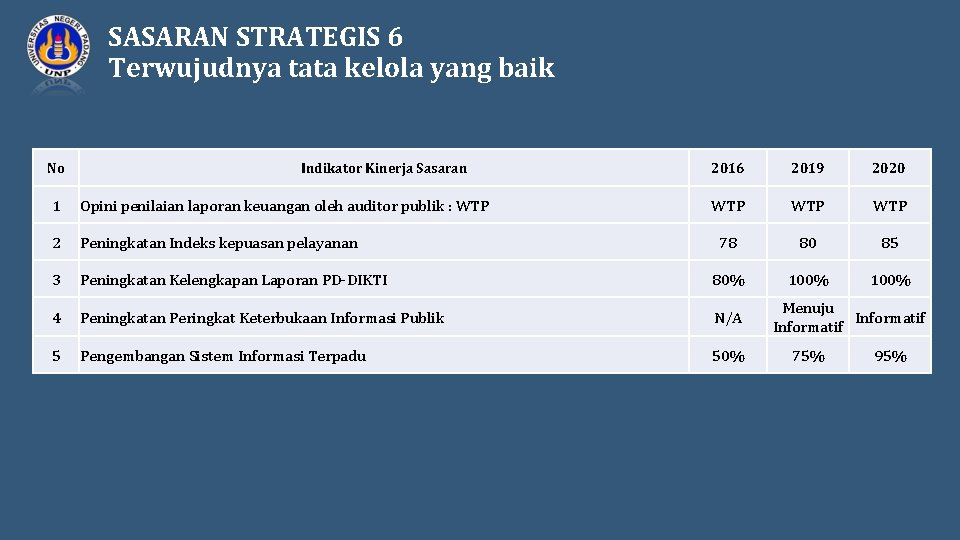 UNIVERSITAS NEGERI PADANG
UNP

SASARAN STRATEGIS 6
Terwujudnya tata kelola yang baik

| No | Indikator Kinerja Sasaran | 2016 | 2019 | 2020 |
|---|---|---|---|---|
| 1 | Opini penilaian laporan keuangan oleh auditor publik : WTP | WTP | WTP | WTP |
| 2 | Peningkatan Indeks kepuasan pelayanan | 78 | 80 | 85 |
| 3 | Peningkatan Kelengkapan Laporan PD-DIKTI | 80% | 100% | 100% |
| 4 | Peningkatan Peringkat Keterbukaan Informasi Publik | N/A | Menuju Informatif | Informatif |
| 5 | Pengembangan Sistem Informasi Terpadu | 50% | 75% | 95% |